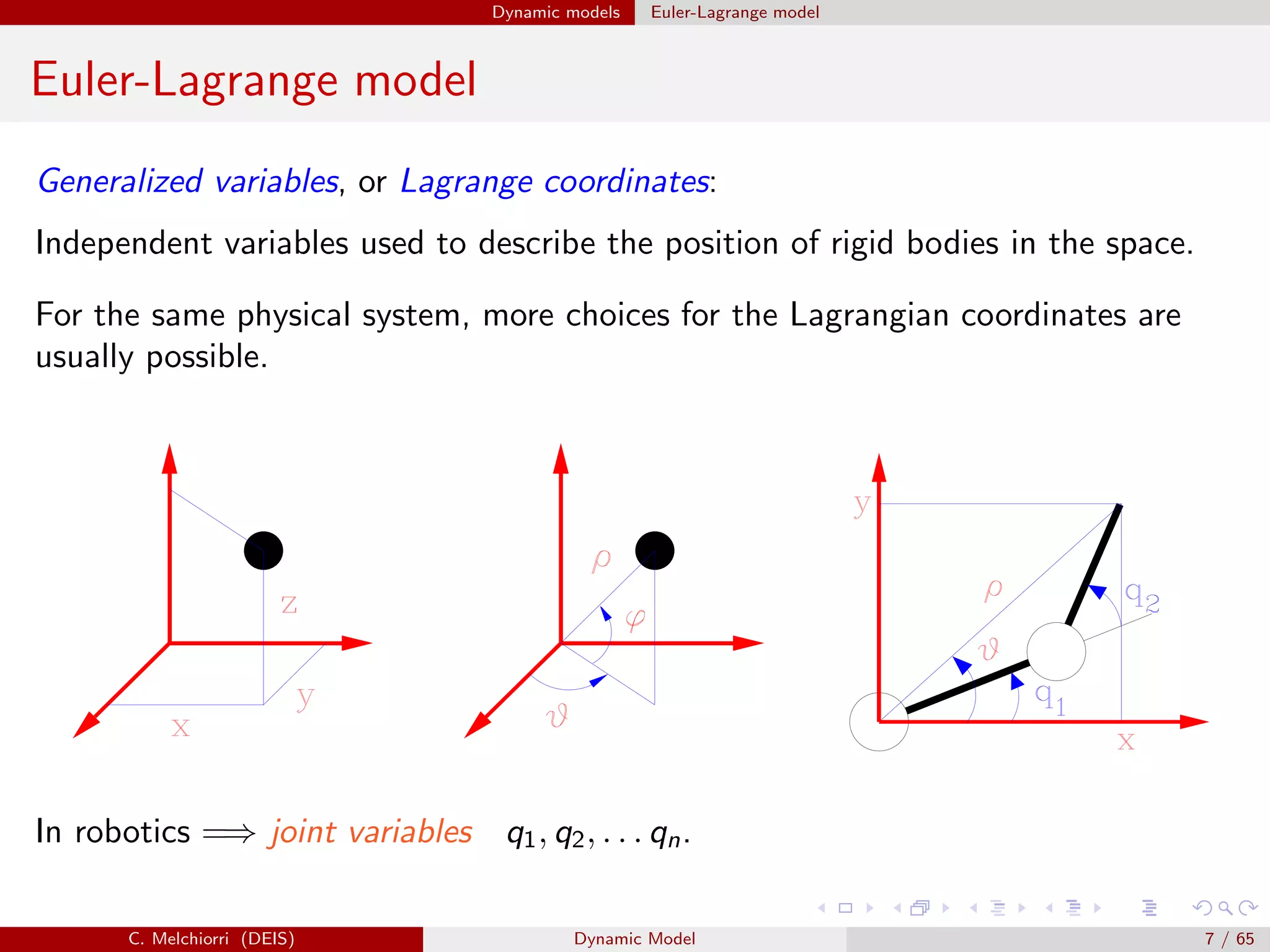 Dynamic models Euler-Lagrange model

Euler-Lagrange model

Generalized variables, or Lagrange coordinates:

Independent variables used to describe the position of rigid bodies in the space.

For the same physical system, more choices for the Lagrangian coordinates are usually possible.

z
y
x

$\rho$
$\varphi$
$\vartheta$

y
$\rho$
$q_2$
$\vartheta$
$q_1$
x

In robotics $\Longrightarrow$ joint variables $q_1, q_2, \ldots q_n$.

C. Melchiorri (DEIS) Dynamic Model 7 / 65